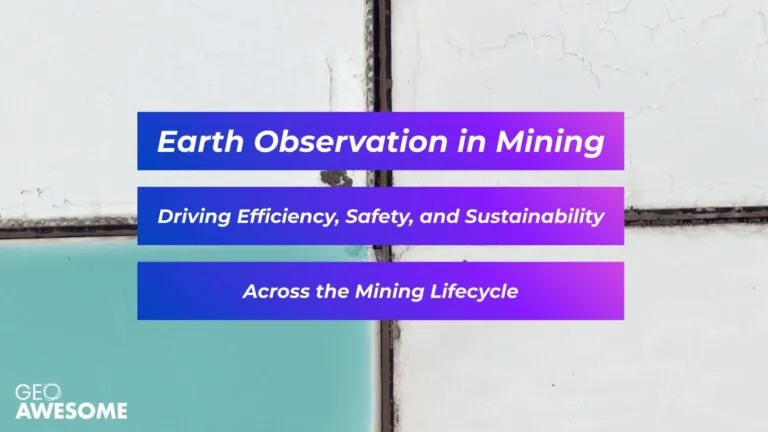 Earth Observation in Mining

Driving Efficiency, Safety, and Sustainability

Across the Mining Lifecycle

GEO
AWESOME